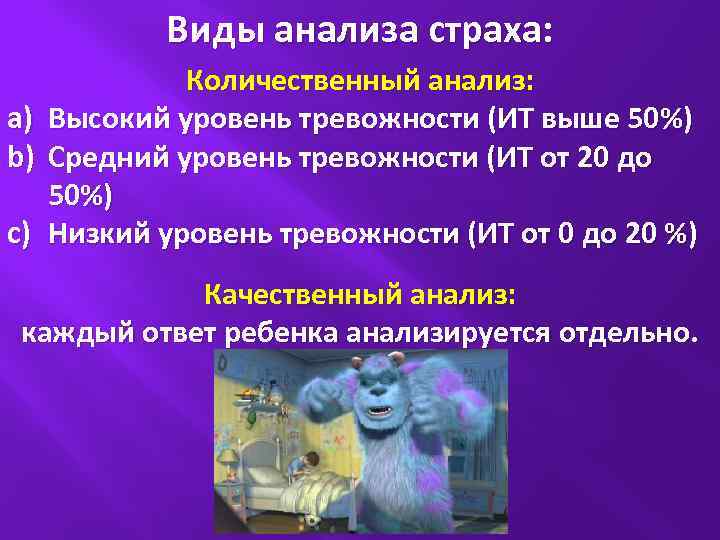 Виды анализа страха:

Количественный анализ:

a) Высокий уровень тревожности (ИТ выше 50%)
b) Средний уровень тревожности (ИТ от 20 до 50%)
c) Низкий уровень тревожности (ИТ от 0 до 20 %)

Качественный анализ:
каждый ответ ребенка анализируется отдельно.